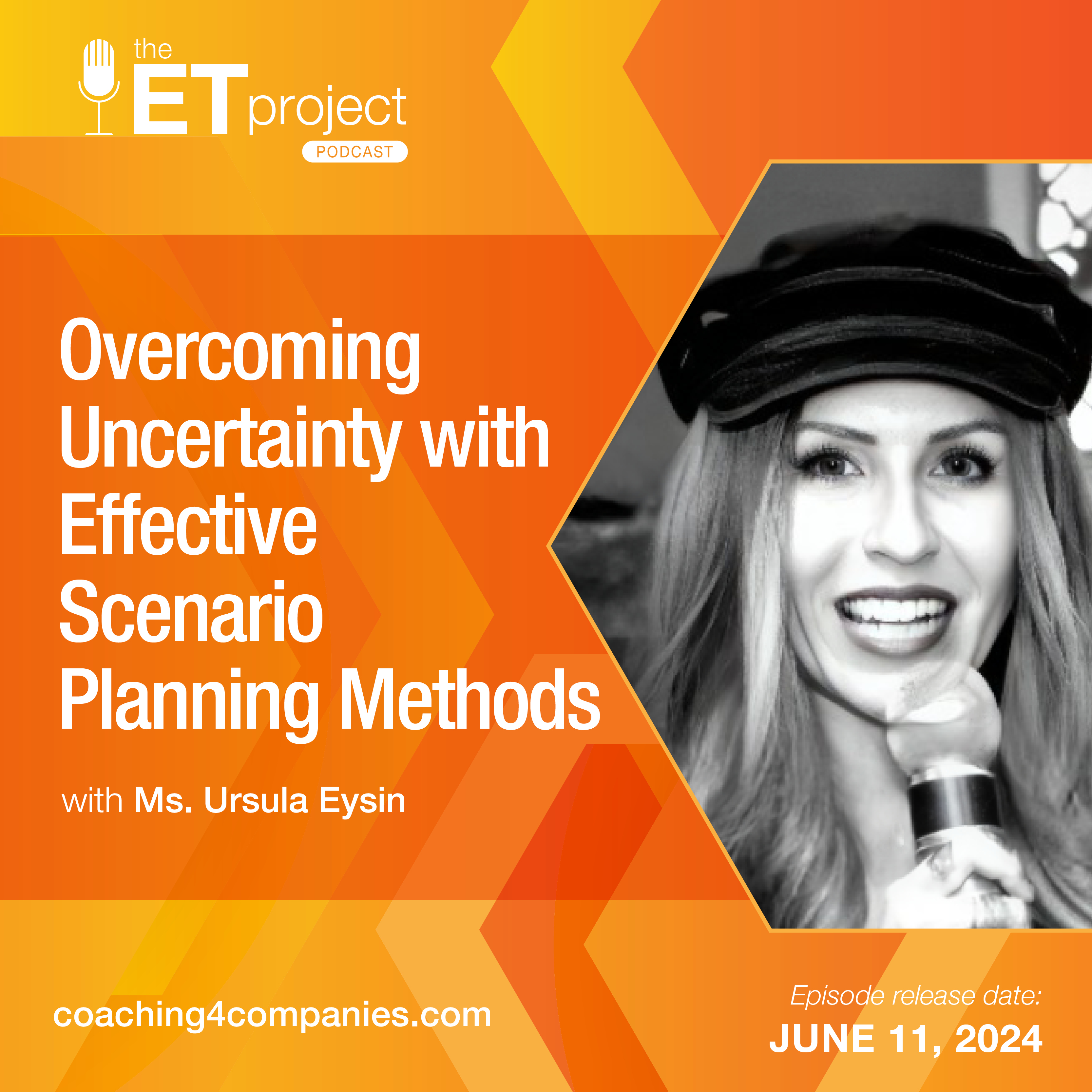 the ET project
PODCAST

Overcoming Uncertainty with Effective Scenario Planning Methods

with Ms. Ursula Eysin

coaching4companies.com

Episode release date:
JUNE 11, 2024